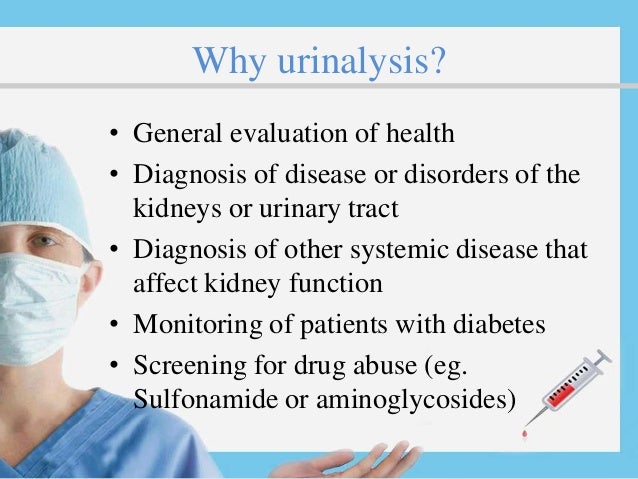 Why urinalysis?

• General evaluation of health
• Diagnosis of disease or disorders of the kidneys or urinary tract
• Diagnosis of other systemic disease that affect kidney function
• Monitoring of patients with diabetes
• Screening for drug abuse (eg. Sulfonamide or aminoglycosides)